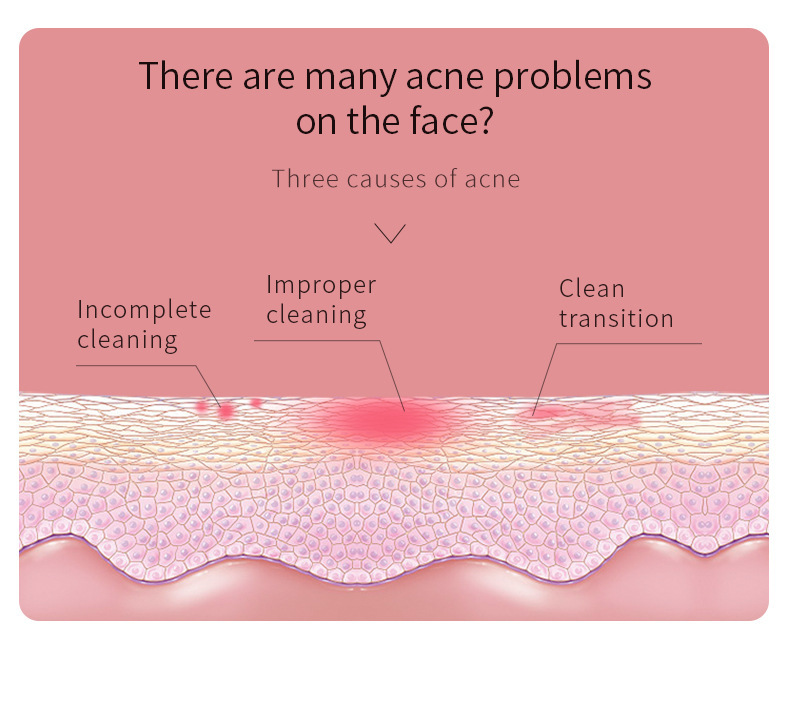 There are many acne problems on the face?

Three causes of acne

Incomplete cleaning

Improper cleaning

Clean transition